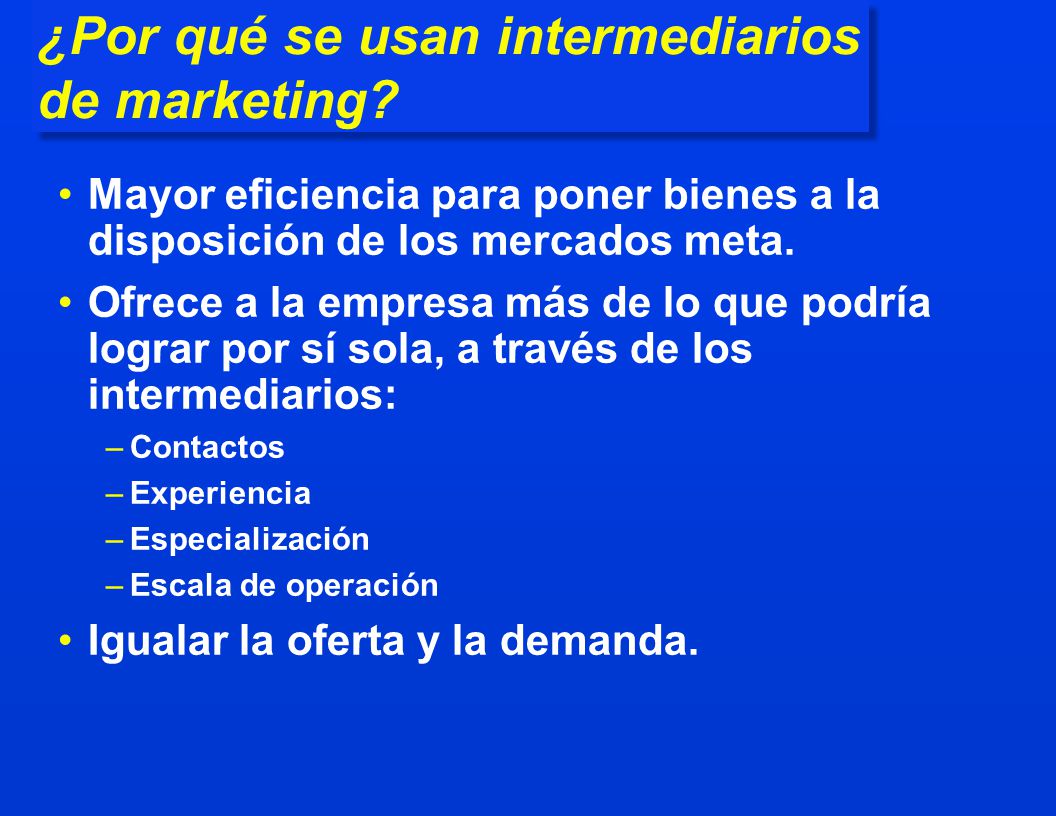 ¿Por qué se usan intermediarios de marketing?

• Mayor eficiencia para poner bienes a la disposición de los mercados meta.

• Ofrece a la empresa más de lo que podría lograr por sí sola, a través de los intermediarios:
– Contactos
– Experiencia
– Especialización
– Escala de operación

• Igualar la oferta y la demanda.